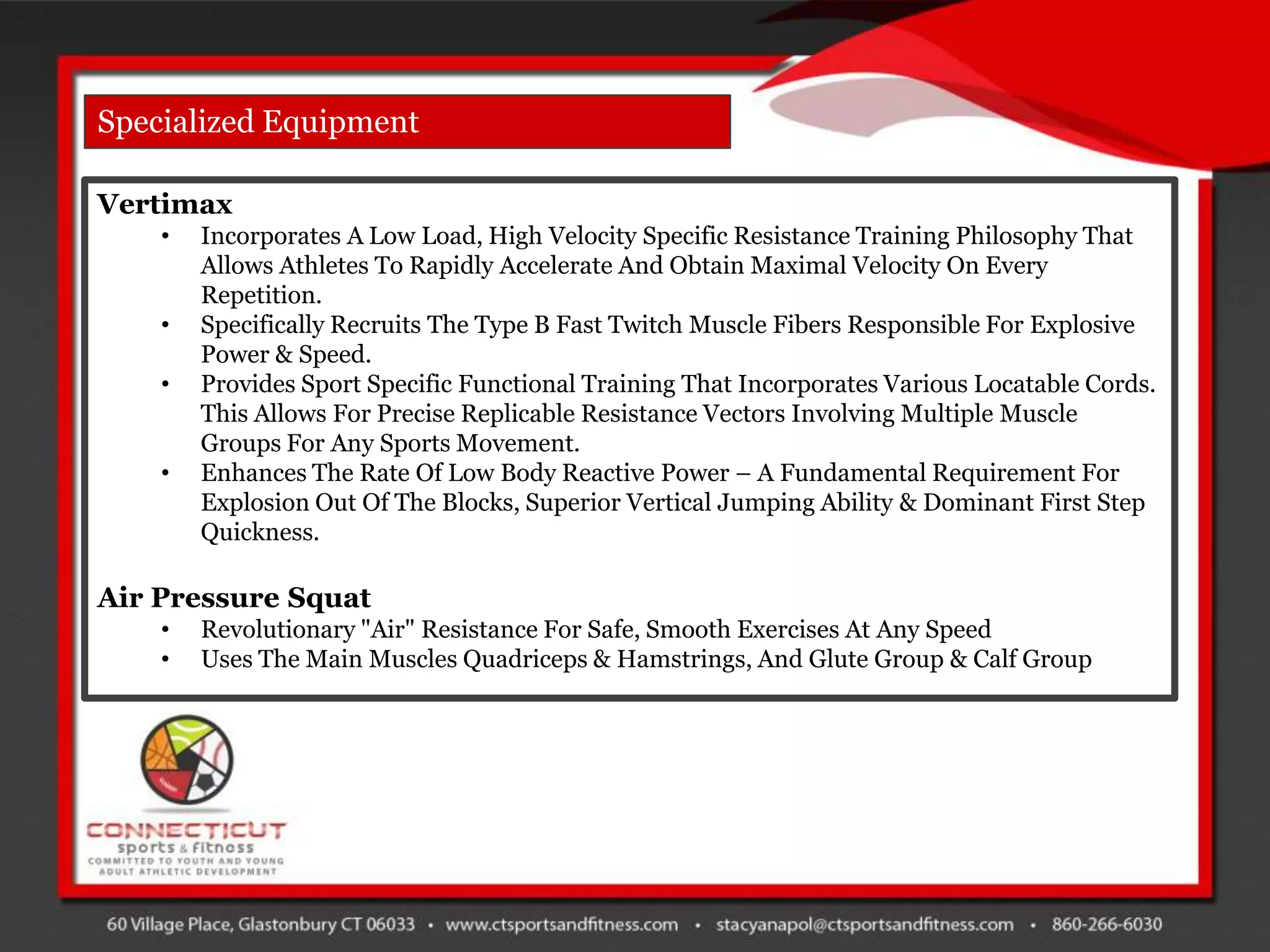 Specialized Equipment

Vertimax
• Incorporates A Low Load, High Velocity Specific Resistance Training Philosophy That Allows Athletes To Rapidly Accelerate And Obtain Maximal Velocity On Every Repetition.
• Specifically Recruits The Type B Fast Twitch Muscle Fibers Responsible For Explosive Power & Speed.
• Provides Sport Specific Functional Training That Incorporates Various Locatable Cords. This Allows For Precise Replicable Resistance Vectors Involving Multiple Muscle Groups For Any Sports Movement.
• Enhances The Rate Of Low Body Reactive Power – A Fundamental Requirement For Explosion Out Of The Blocks, Superior Vertical Jumping Ability & Dominant First Step Quickness.

Air Pressure Squat
• Revolutionary "Air" Resistance For Safe, Smooth Exercises At Any Speed
• Uses The Main Muscles Quadriceps & Hamstrings, And Glute Group & Calf Group

CONNECTICUT
sports & fitness
COMMITTED TO YOUTH AND YOUNG ADULT ATHLETIC DEVELOPMENT

60 Village Place, Glastonbury CT 06033 • www.ctsportsandfitness.com • stacyanapol@ctsportsandfitness.com • 860-266-6030